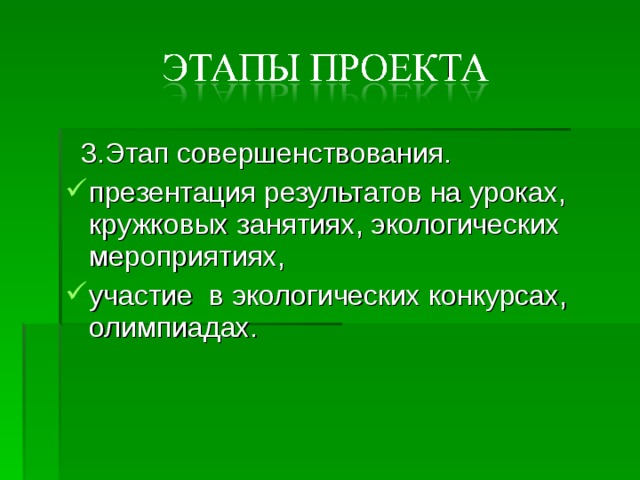 ЭТАПЫ ПРОЕКТА

3.Этап совершенствования.

✓ презентация результатов на уроках, кружковых занятиях, экологических мероприятиях,

✓ участие  в экологических конкурсах, олимпиадах.